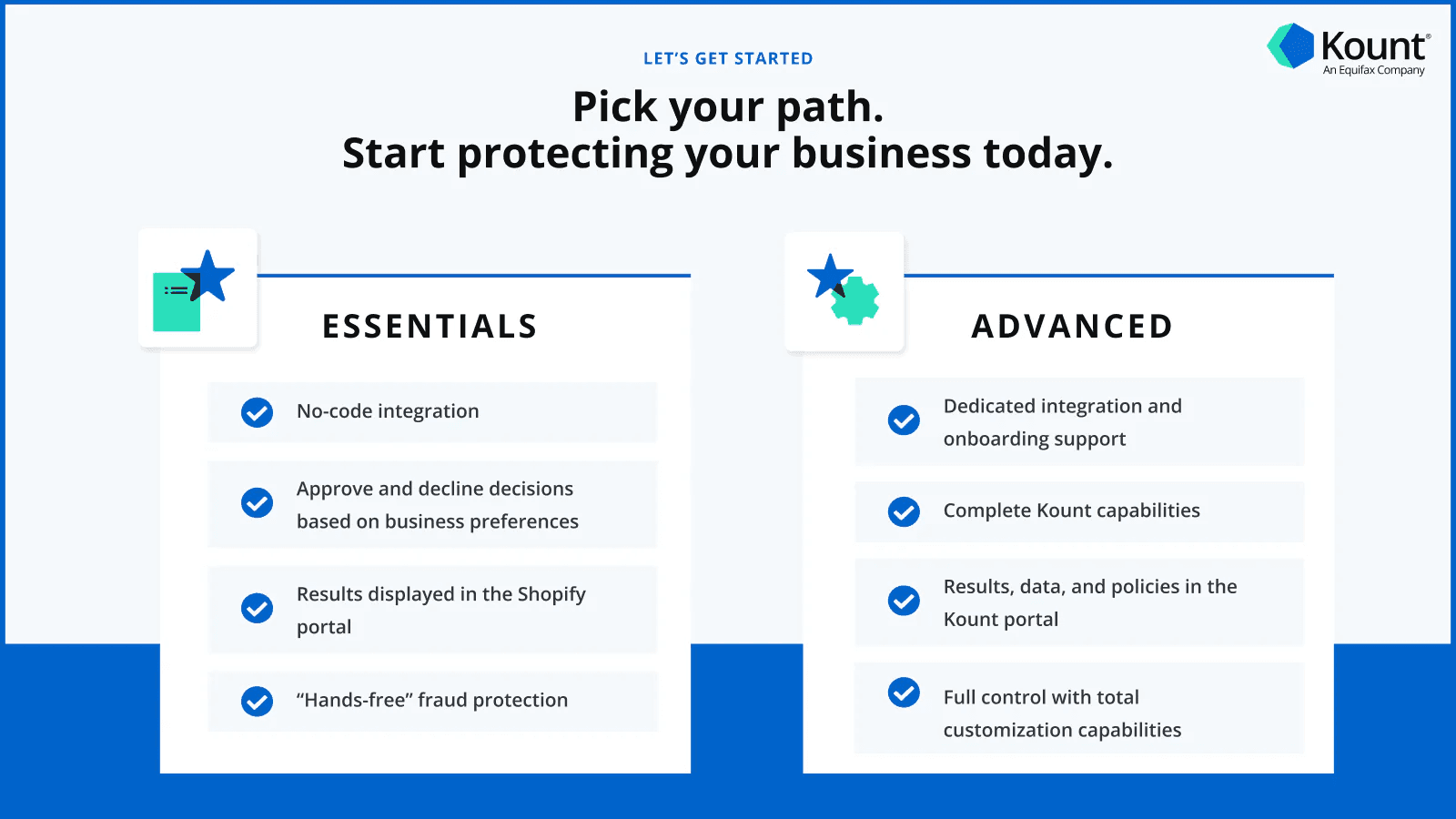 Kount®
An Equifax Company

LET'S GET STARTED

Pick your path.
Start protecting your business today.

ESSENTIALS

No-code integration

Approve and decline decisions based on business preferences

Results displayed in the Shopify portal

"Hands-free" fraud protection

ADVANCED

Dedicated integration and onboarding support

Complete Kount capabilities

Results, data, and policies in the Kount portal

Full control with total customization capabilities